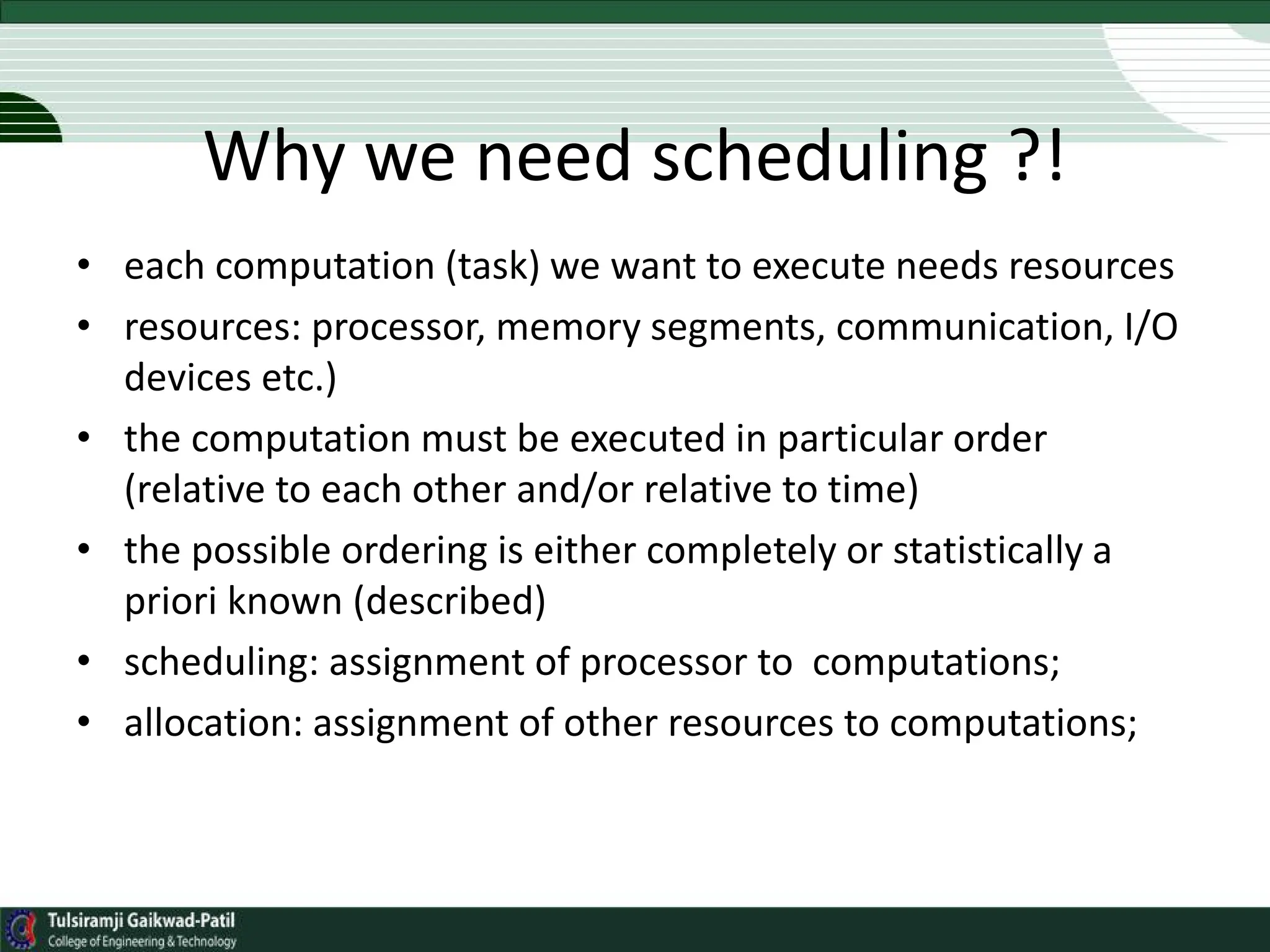 Why we need scheduling ?!

• each computation (task) we want to execute needs resources
• resources: processor, memory segments, communication, I/O devices etc.)
• the computation must be executed in particular order (relative to each other and/or relative to time)
• the possible ordering is either completely or statistically a priori known (described)
• scheduling: assignment of processor to computations;
• allocation: assignment of other resources to computations;

Tulsiramji Gaikwad-Patil
College of Engineering & Technology